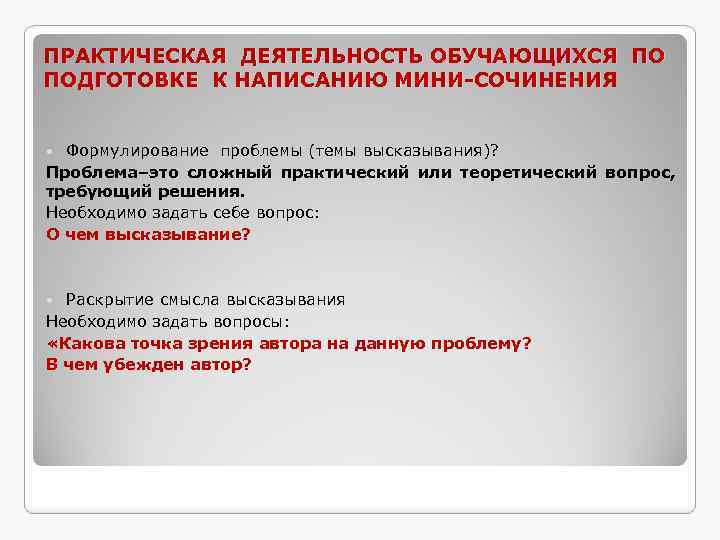 ПРАКТИЧЕСКАЯ ДЕЯТЕЛЬНОСТЬ ОБУЧАЮЩИХСЯ ПО ПОДГОТОВКЕ К НАПИСАНИЮ МИНИ-СОЧИНЕНИЯ

Формулирование проблемы (темы высказывания)?
Проблема–это сложный практический или теоретический вопрос, требующий решения.
Необходимо задать себе вопрос:
О чем высказывание?

Раскрытие смысла высказывания
Необходимо задать вопросы:
«Какова точка зрения автора на данную проблему?
В чем убежден автор?